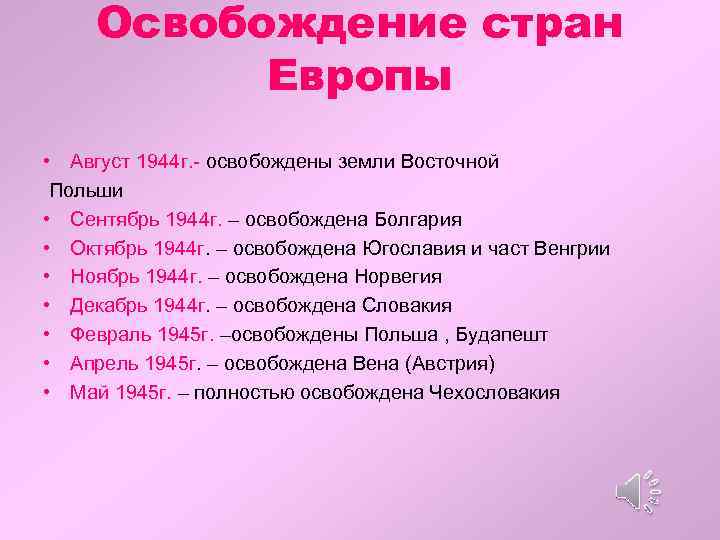 Освобождение стран Европы

• Август 1944г.- освобождены земли Восточной Польши
• Сентябрь 1944г. – освобождена Болгария
• Октябрь 1944г. – освобождена Югославия и част Венгрии
• Ноябрь 1944г. – освобождена Норвегия
• Декабрь 1944г. – освобождена Словакия
• Февраль 1945г. –освобождены Польша , Будапешт
• Апрель 1945г. – освобождена Вена (Австрия)
• Май 1945г. – полностью освобождена Чехословакия